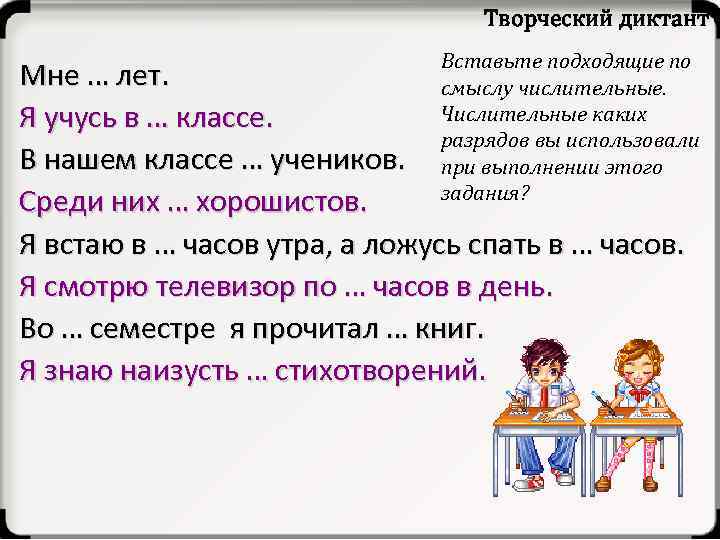 Творческий диктант

Вставьте подходящие по смыслу числительные. Числительные каких разрядов вы использовали при выполнении этого задания?

Мне … лет.
Я учусь в … классе.
В нашем классе … учеников.
Среди них … хорошистов.
Я встаю в … часов утра, а ложусь спать в … часов.
Я смотрю телевизор по … часов в день.
Во … семестре я прочитал … книг.
Я знаю наизусть … стихотворений.